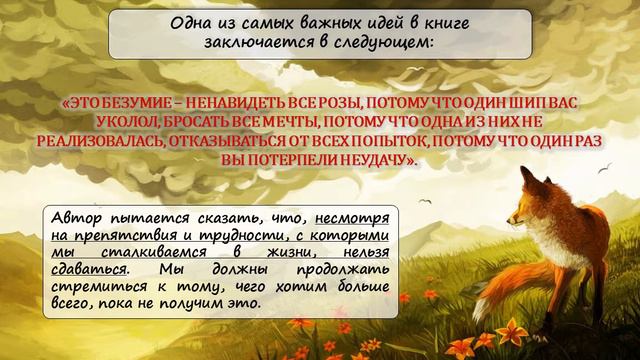 Одна из самых важных идей в книге заключается в следующем:

«ЭТО БЕЗУМИЕ – НЕНАВИДЕТЬ ВСЕ РОЗЫ, ПОТОМУ ЧТО ОДИН ШИП ВАС УКОЛОЛ, БРОСАТЬ ВСЕ МЕЧТЫ, ПОТОМУ ЧТО ОДНА ИЗ НИХ НЕ РЕАЛИЗОВАЛАСЬ, ОТКАЗЫВАТЬСЯ ОТ ВСЕХ ПОПЫТОК, ПОТОМУ ЧТО ОДИН РАЗ ВЫ ПОТЕРПЕЛИ НЕУДАЧУ».

Автор пытается сказать, что, несмотря на препятствия и трудности, с которыми мы сталкиваемся в жизни, нельзя сдаваться. Мы должны продолжать стремиться к тому, чего хотим больше всего, пока не получим это.